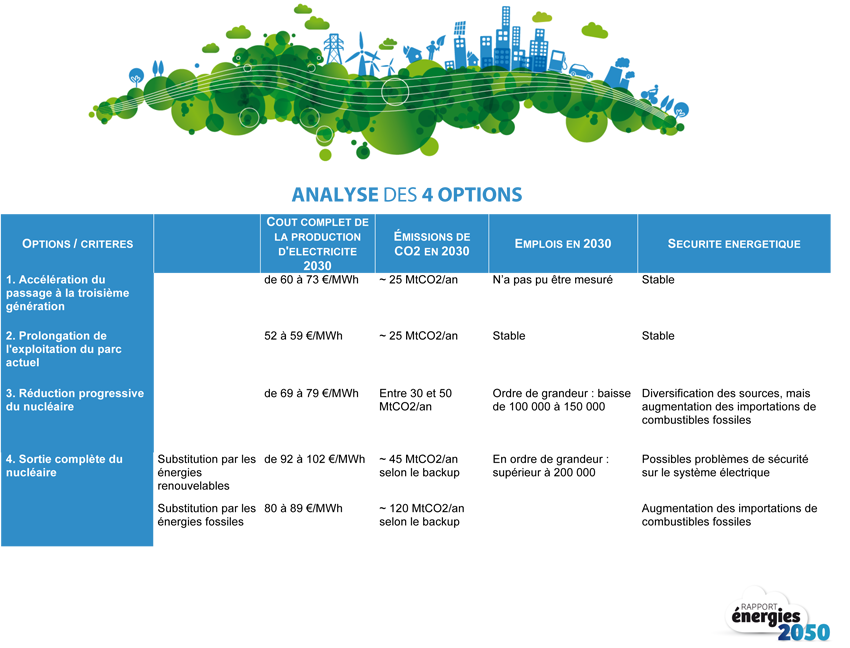 ANALYSE DES 4 OPTIONS

| OPTIONS / CRITERES | | COUT COMPLET DE LA PRODUCTION D'ELECTRICITE 2030 | ÉMISSIONS DE CO2 EN 2030 | EMPLOIS EN 2030 | SECURITE ENERGETIQUE |
|---|---|---|---|---|---|
| 1. Accélération du passage à la troisième génération | | de 60 à 73 €/MWh | ~ 25 MtCO2/an | N'a pas pu être mesuré | Stable |
| 2. Prolongation de l'exploitation du parc actuel | | 52 à 59 €/MWh | ~ 25 MtCO2/an | Stable | Stable |
| 3. Réduction progressive du nucléaire | | de 69 à 79 €/MWh | Entre 30 et 50 MtCO2/an | Ordre de grandeur : baisse de 100 000 à 150 000 | Diversification des sources, mais augmentation des importations de combustibles fossiles |
| 4. Sortie complète du nucléaire | Substitution par les énergies renouvelables | de 92 à 102 €/MWh | ~ 45 MtCO2/an selon le backup | En ordre de grandeur : supérieur à 200 000 | Possibles problèmes de sécurité sur le système électrique |
| | Substitution par les énergies fossiles | 80 à 89 €/MWh | ~ 120 MtCO2/an selon le backup | | Augmentation des importations de combustibles fossiles |

RAPPORT énergies 2050